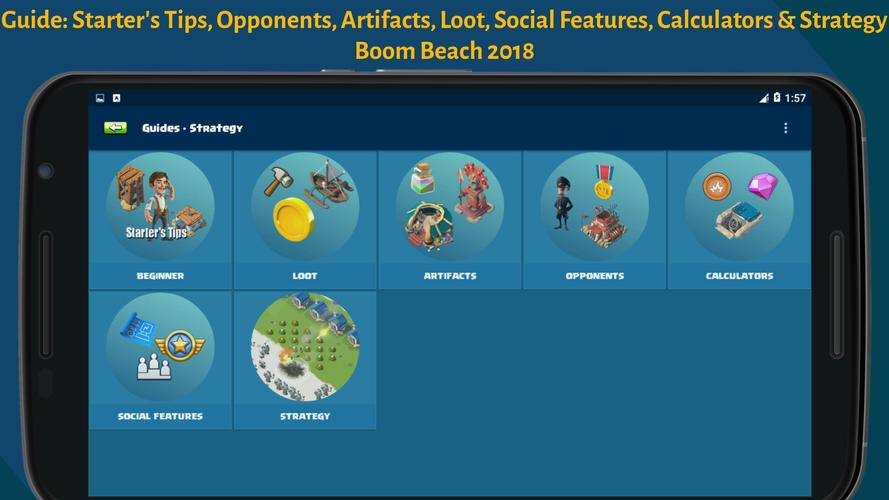 Guide: Starter's Tips, Opponents, Artifacts, Loot, Social Features, Calculators & Strategy
Boom Beach 2018

1:57

Guides - Strategy

Starter's Tips

BEGINNER

LOOT

ARTIFACTS

OPPONENTS

CALCULATORS

SOCIAL FEATURES

STRATEGY